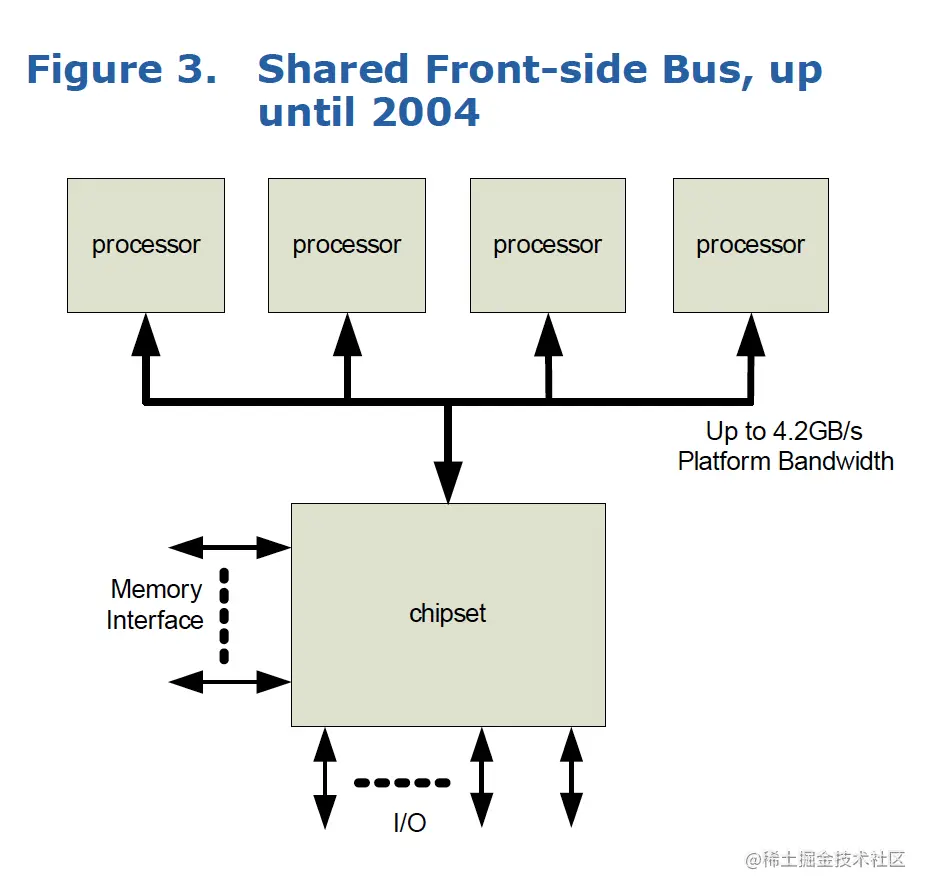 Figure 3. Shared Front-side Bus, up until 2004

processor

processor

processor

processor

Up to 4.2GB/s
Platform Bandwidth

Memory
Interface

chipset

I/O

@稀土掘金技术社区